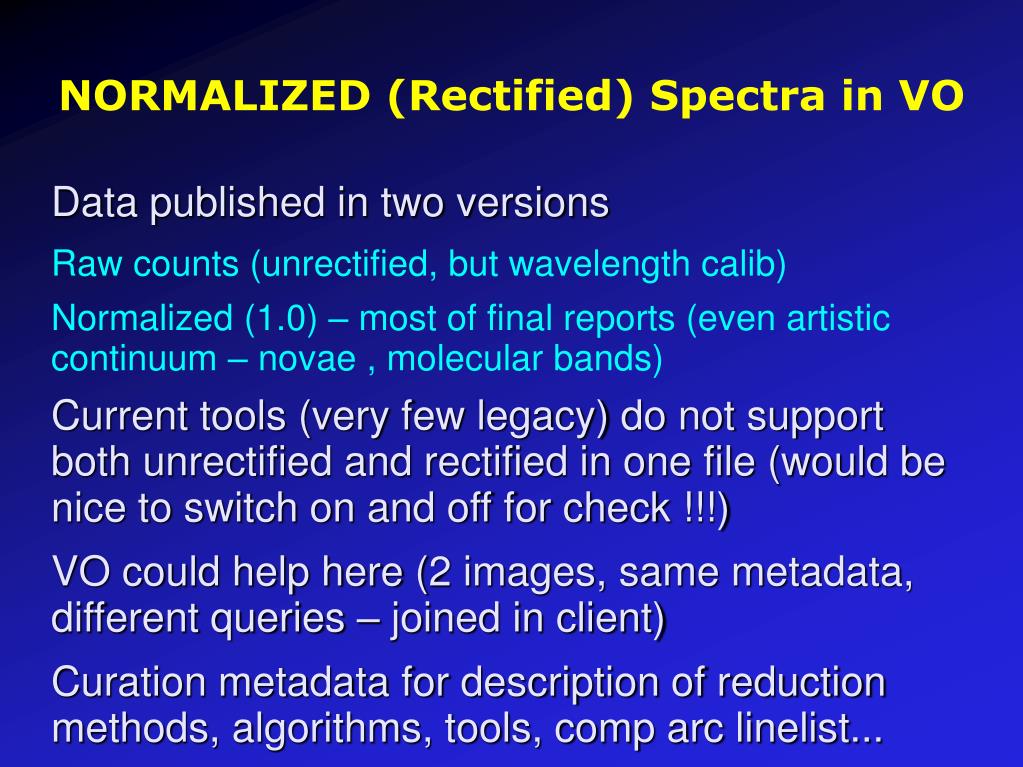 NORMALIZED (Rectified) Spectra in VO

Data published in two versions

Raw counts (unrectified, but wavelength calib)

Normalized (1.0) – most of final reports (even artistic continuum – novae , molecular bands)

Current tools (very few legacy) do not support both unrectified and rectified in one file (would be nice to switch on and off for check !!!)

VO could help here (2 images, same metadata, different queries – joined in client)

Curation metadata for description of reduction methods, algorithms, tools, comp arc linelist...